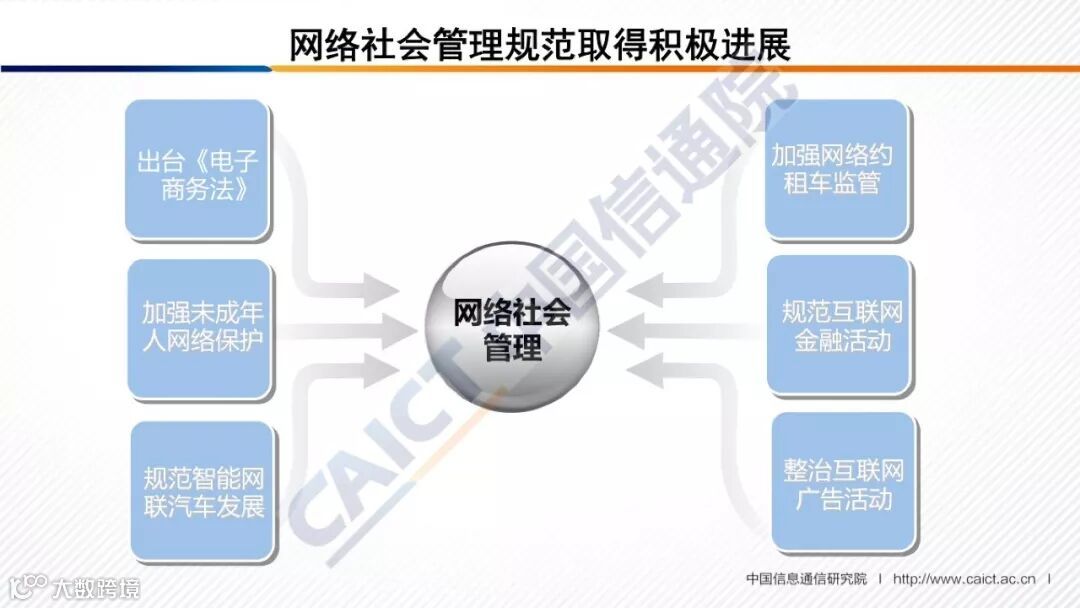 网络社会管理规范取得积极进展

出台《电子商务法》

加强未成年人网络保护

规范智能网联汽车发展

网络社会管理

加强网络约租车监管

规范互联网金融活动

整治互联网广告活动

CAICT 中国信通院

大数跨境

中国信息通信研究院 | http://www.caict.ac.cn |